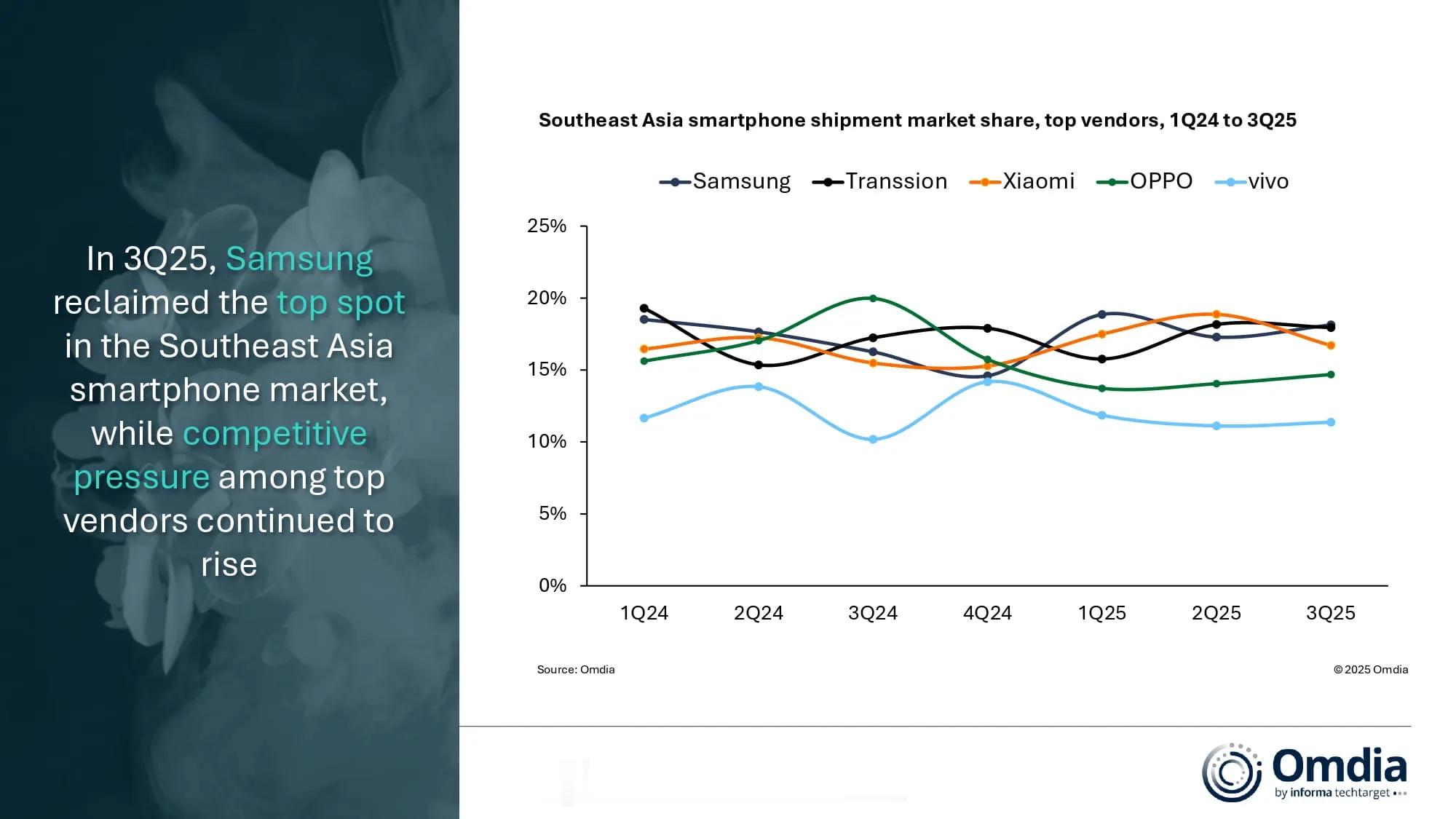 In 3Q25, Samsung reclaimed the top spot in the Southeast Asia smartphone market, while competitive pressure among top vendors continued to rise

Southeast Asia smartphone shipment market share, top vendors, 1Q24 to 3Q25

Samsung
Transsion
Xiaomi
OPPO
vivo

25%
20%
15%
10%
5%
0%

1Q24
2Q24
3Q24
4Q24
1Q25
2Q25
3Q25

Source: Omdia

© 2025 Omdia

Omdia
by informa techtarget